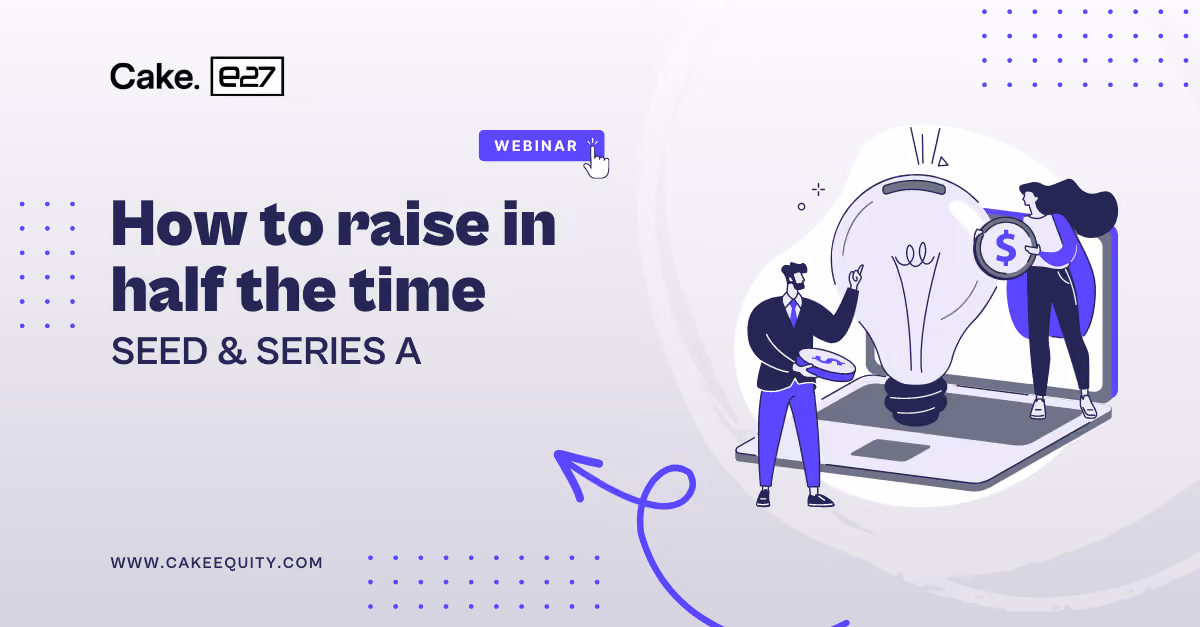 Cake. e27

WEBINAR

How to raise in half the time

SEED & SERIES A

$

$

WWW.CAKEEQUITY.COM